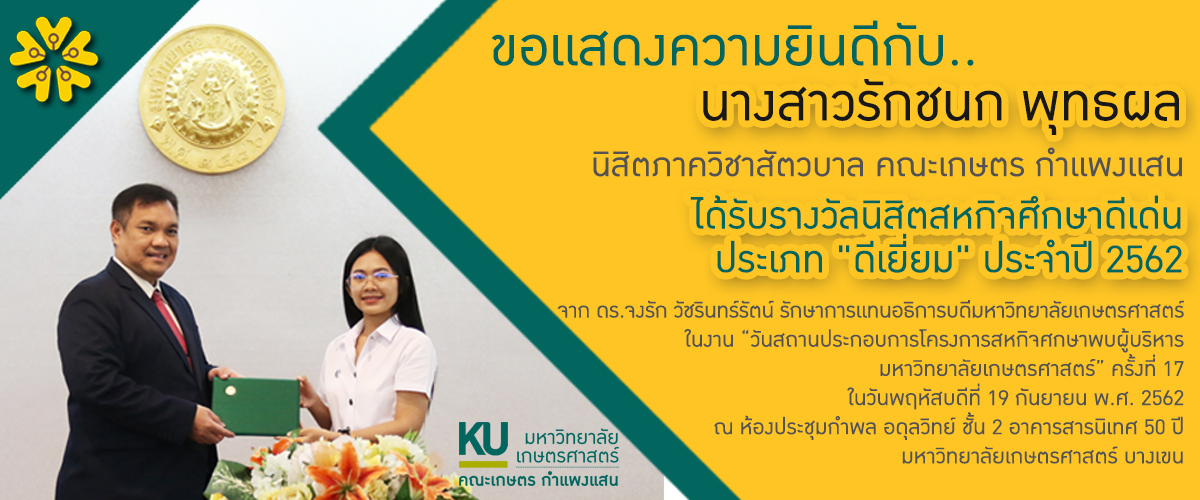 ขอแสดงความยินดีกับ..
นางสาวรักชนก พุทธผล

นิสิตภาควิชาสัตวบาล คณะเกษตร กำแพงแสน

ได้รับรางวัลนิสิตสหกิจศึกษาดีเด่น
ประเภท "ดีเยี่ยม" ประจำปี 2562

จาก ดร.จงรัก วัชรินทร์รัตน์ รักษาการแทนอธิการบดีมหาวิทยาลัยเกษตรศาสตร์ ในงาน "วันสถานประกอบการโครงการสหกิจศึกษาพบผู้บริหาร มหาวิทยาลัยเกษตรศาสตร์" ครั้งที่ 17 ในวันพฤหัสบดีที่ 19 กันยายน พ.ศ. 2562 ณ ห้องประชุมกำพล อดุลวิทย์ ชั้น 2 อาคารสารนิเทศ 50 ปี มหาวิทยาลัยเกษตรศาสตร์ บางเขน

KU มหาวิทยาลัยเกษตรศาสตร์
คณะเกษตร กำแพงแสน